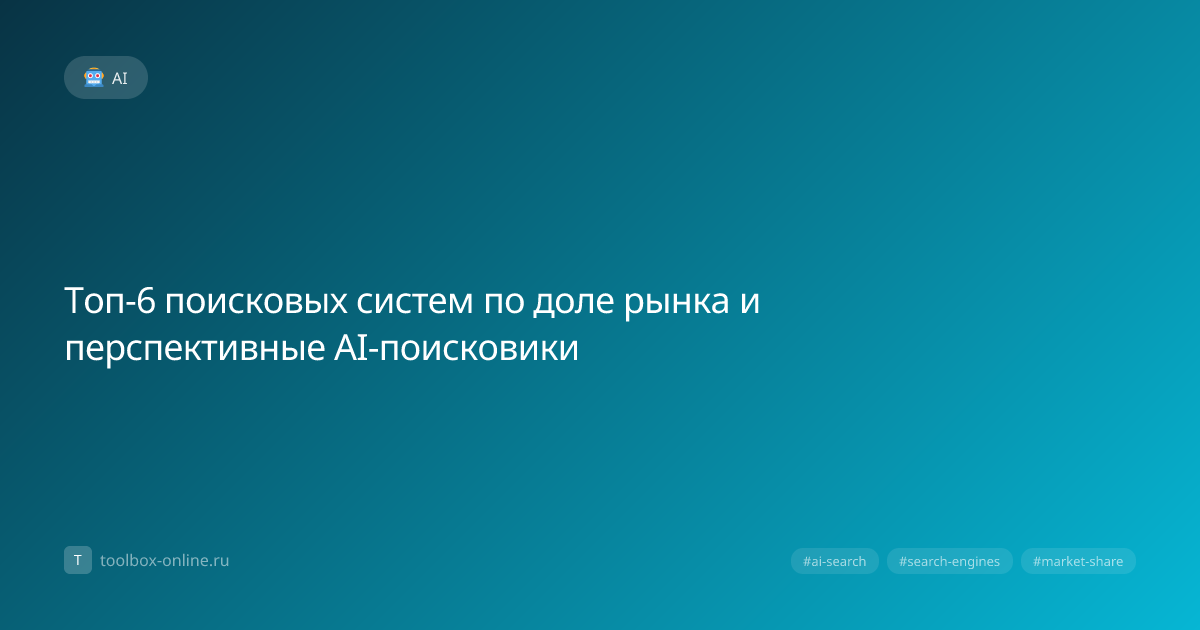 AI

Топ-6 поисковых систем по доле рынка и перспективные AI-поисковики

T toolbox-online.ru

#ai-search #search-engines #market-share